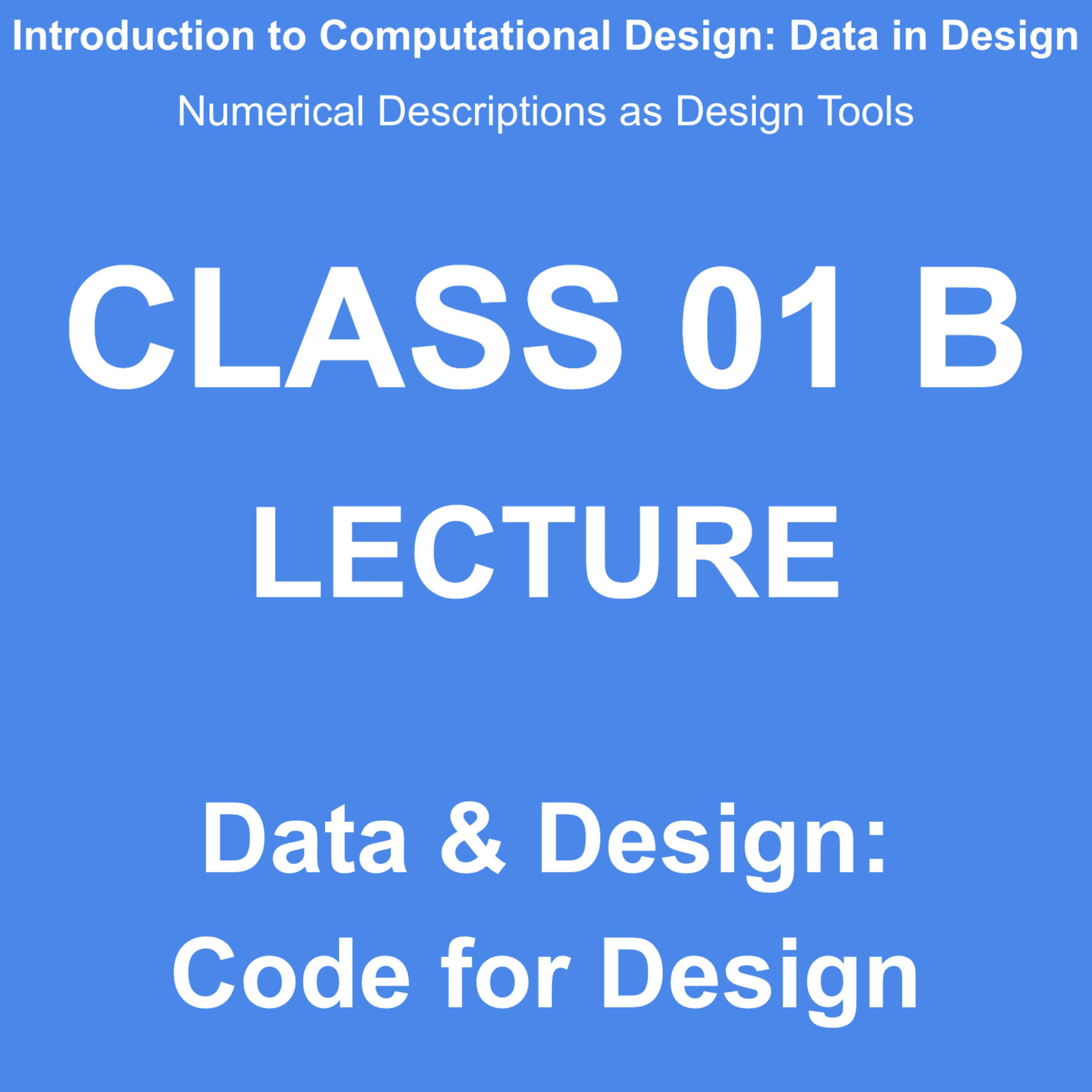 Introduction to Computational Design: Data in Design

Numerical Descriptions as Design Tools

CLASS 01 B

LECTURE

Data & Design:
Code for Design